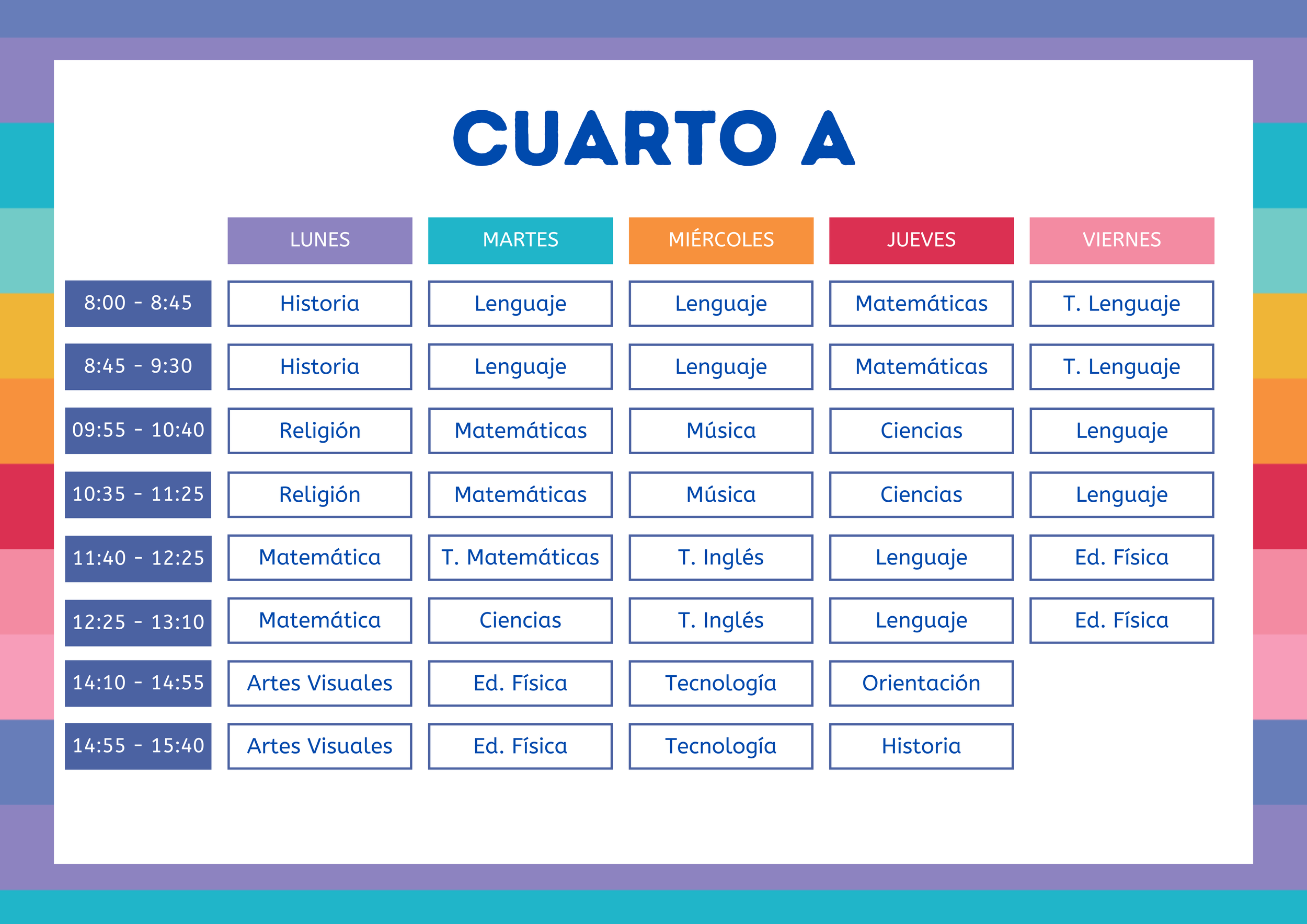 CUARTO A

|  | LUNES | MARTES | MIÉRCOLES | JUEVES | VIERNES |
|---|---|---|---|---|---|
| 8:00 - 8:45 | Historia | Lenguaje | Lenguaje | Matemáticas | T. Lenguaje |
| 8:45 - 9:30 | Historia | Lenguaje | Lenguaje | Matemáticas | T. Lenguaje |
| 09:55 - 10:40 | Religión | Matemáticas | Música | Ciencias | Lenguaje |
| 10:35 - 11:25 | Religión | Matemáticas | Música | Ciencias | Lenguaje |
| 11:40 - 12:25 | Matemática | T. Matemáticas | T. Inglés | Lenguaje | Ed. Física |
| 12:25 - 13:10 | Matemática | Ciencias | T. Inglés | Lenguaje | Ed. Física |
| 14:10 - 14:55 | Artes Visuales | Ed. Física | Tecnología | Orientación |  |
| 14:55 - 15:40 | Artes Visuales | Ed. Física | Tecnología | Historia |  |